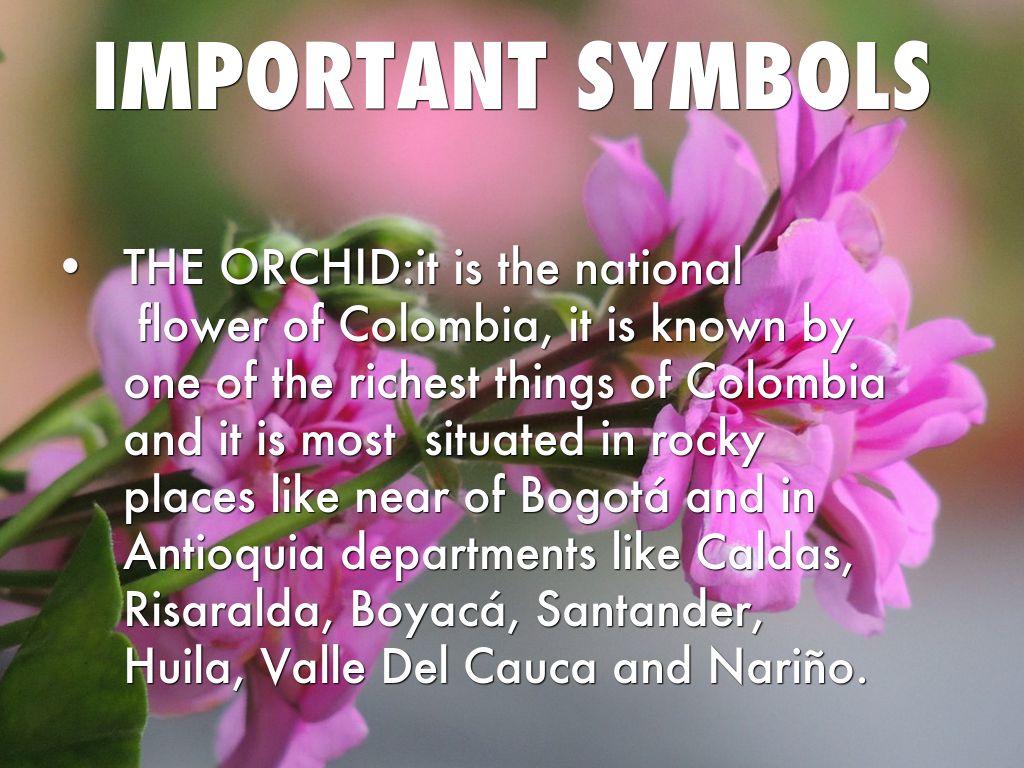 IMPORTANT SYMBOLS

• THE ORCHID:it is the national flower of Colombia, it is known by one of the richest things of Colombia and it is most situated in rocky places like near of Bogotá and in Antioquia departments like Caldas, Risaralda, Boyacá, Santander, Huila, Valle Del Cauca and Nariño.